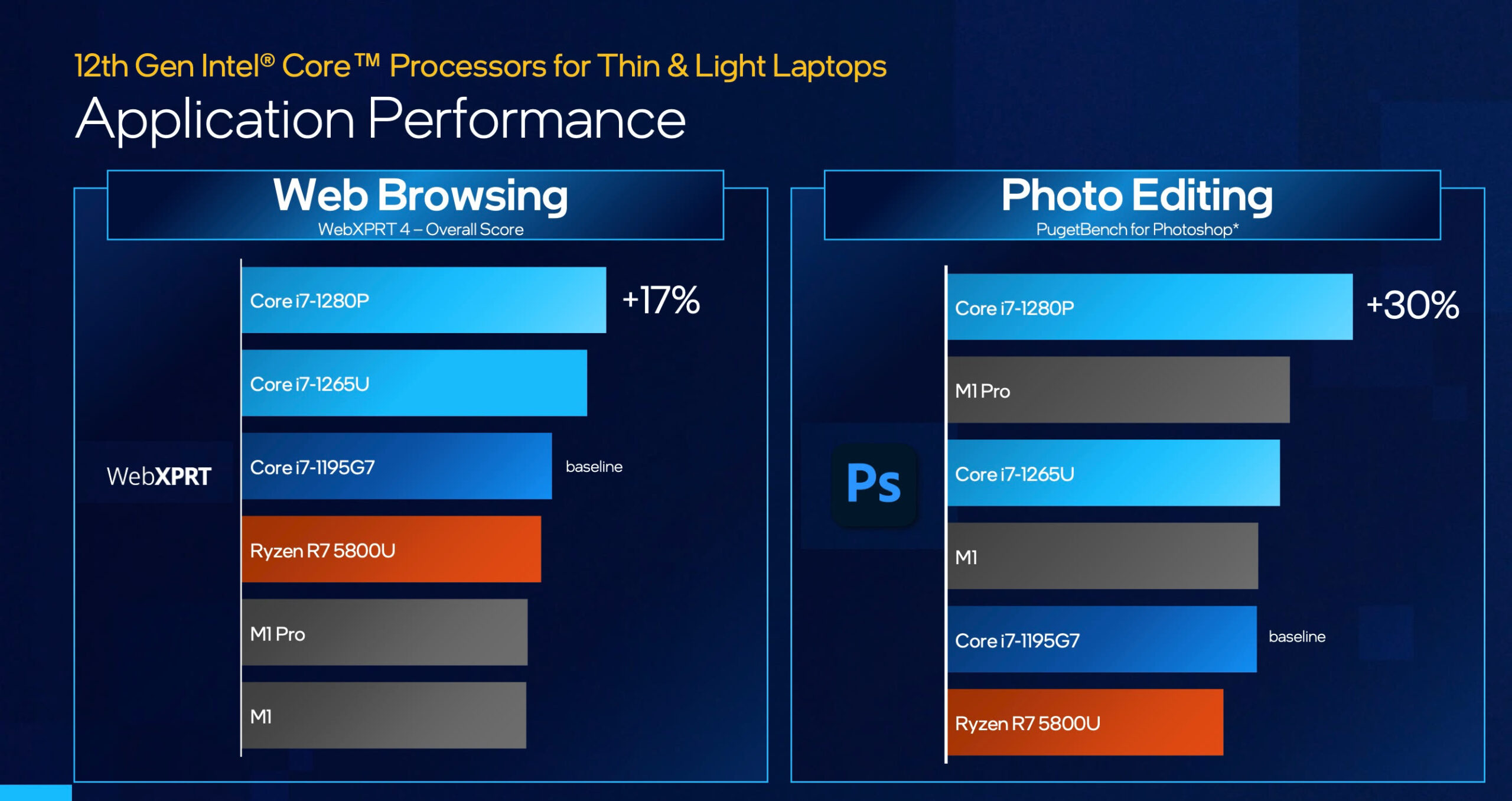 12th Gen Intel® Core™ Processors for Thin & Light Laptops

Application Performance

Web Browsing
WebXPRT 4 – Overall Score

WebXPRT

Core i7-1280P +17%
Core i7-1265U
Core i7-1195G7 baseline
Ryzen R7 5800U
M1 Pro
M1

Photo Editing
PugetBench for Photoshop*

Ps

Core i7-1280P +30%
M1 Pro
Core i7-1265U
M1
Core i7-1195G7 baseline
Ryzen R7 5800U